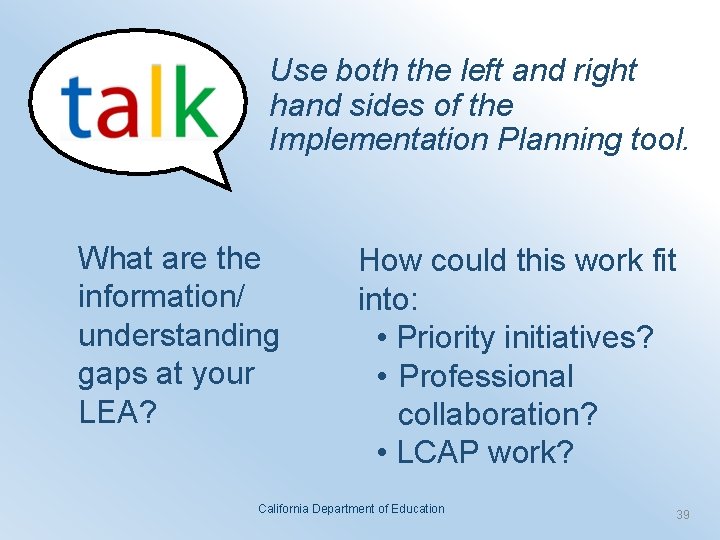 talk

Use both the left and right hand sides of the Implementation Planning tool.

What are the information/ understanding gaps at your LEA?

How could this work fit into:
• Priority initiatives?
• Professional collaboration?
• LCAP work?

California Department of Education

39